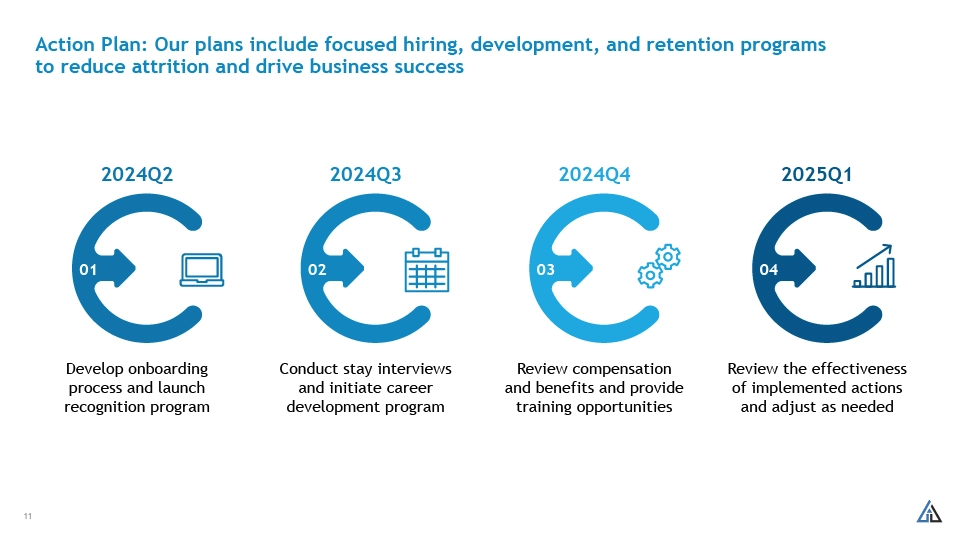 Action Plan: Our plans include focused hiring, development, and retention programs to reduce attrition and drive business success

2024Q2

01

Develop onboarding process and launch recognition program

2024Q3

02

Conduct stay interviews and initiate career development program

2024Q4

03

Review compensation and benefits and provide training opportunities

2025Q1

04

Review the effectiveness of implemented actions and adjust as needed

11